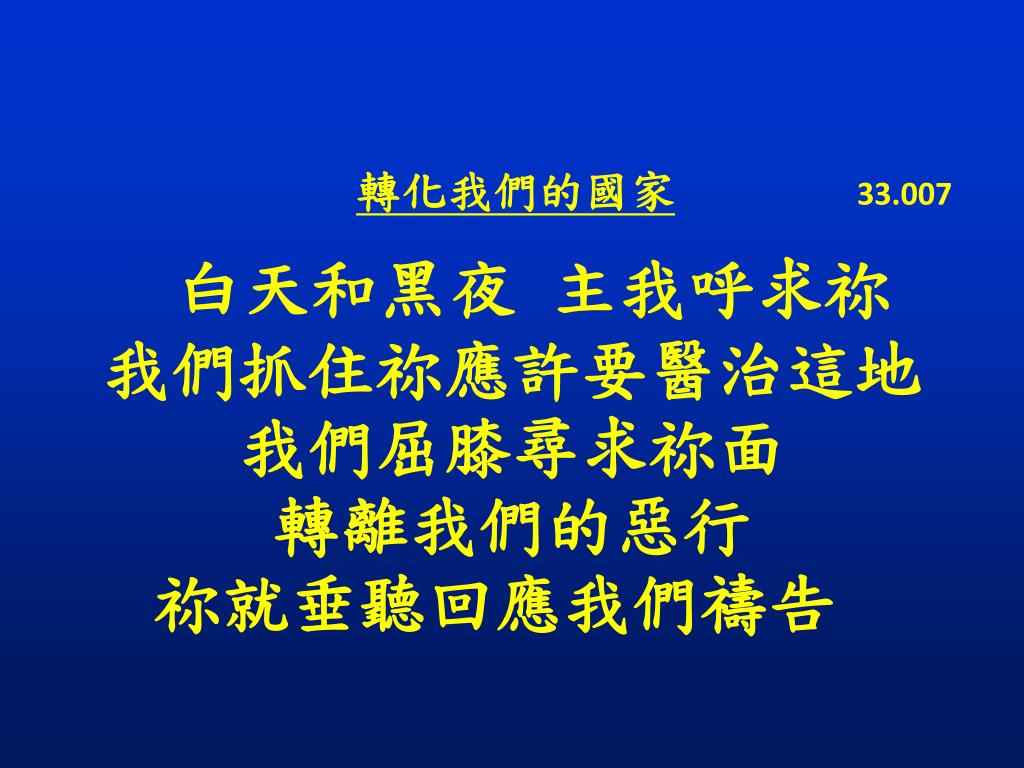 轉化我們的國家 33.007

白天和黑夜 主我呼求祢
我們抓住祢應許要醫治這地
我們屈膝尋求祢面
轉離我們的惡行
祢就垂聽回應我們禱告